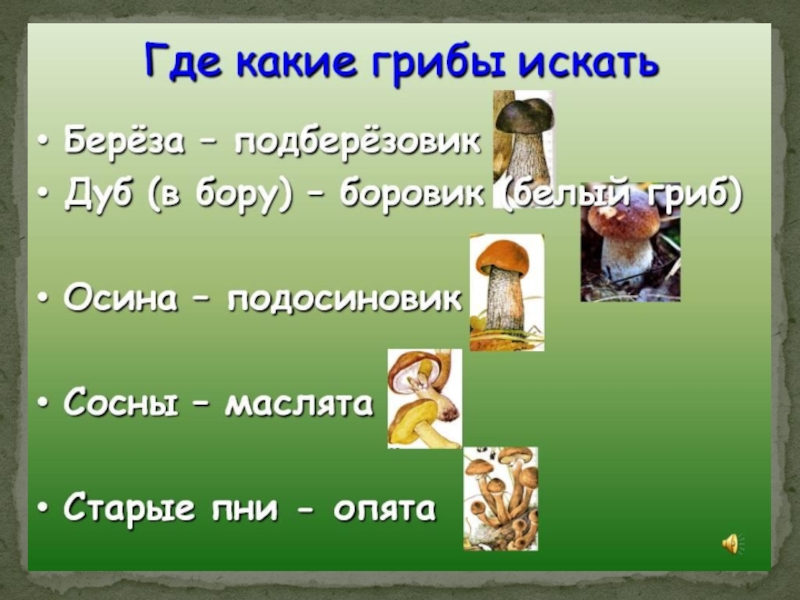 Где какие грибы искать

• Берёза – подберёзовик
• Дуб (в бору) – боровик (белый гриб)

• Осина – подосиновик

• Сосны – маслята

• Старые пни - опята